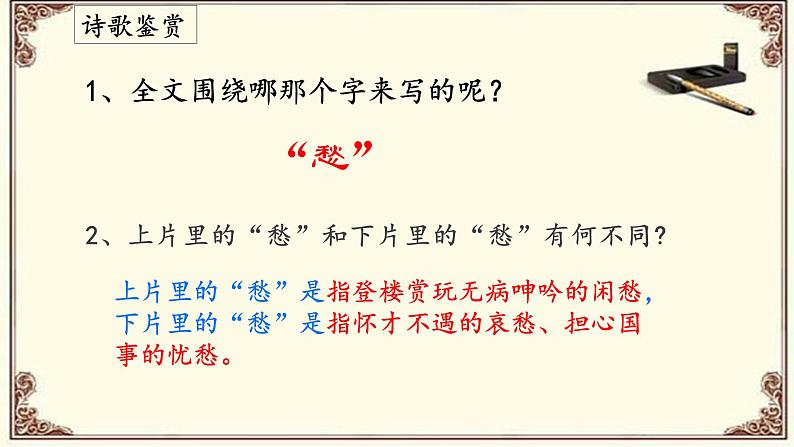 诗歌鉴赏

1、全文围绕哪那个字来写的呢？

“愁”

2、上片里的“愁”和下片里的“愁”有何不同？

上片里的“愁”是指登楼赏玩无病呻吟的闲愁，下片里的“愁”是指怀才不遇的哀愁、担心国事的忧愁。